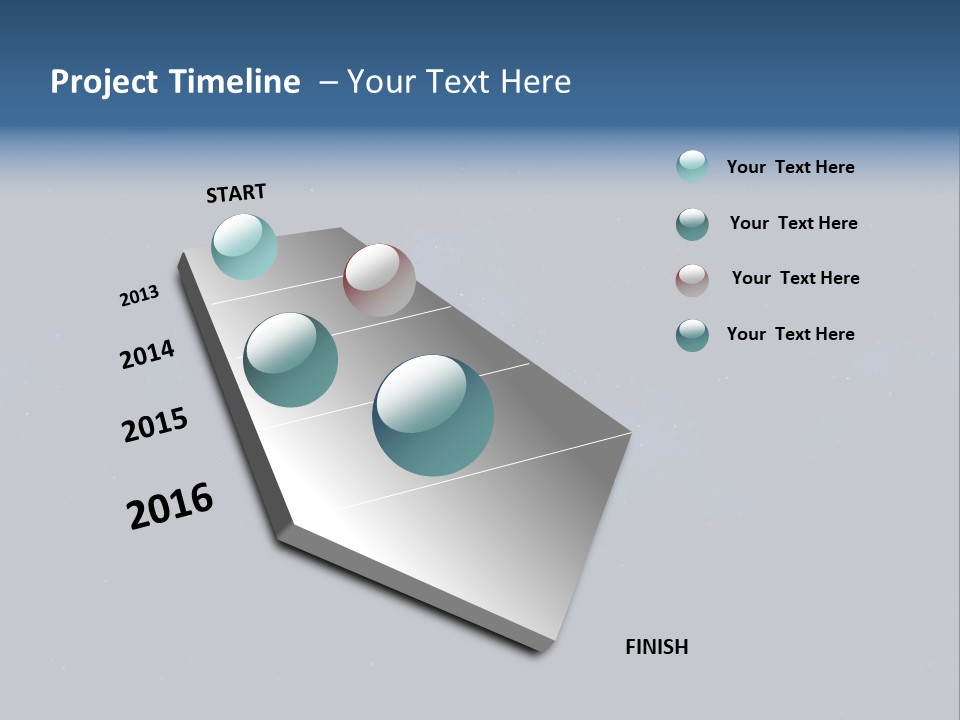 Project Timeline – Your Text Here

START

2013

2014

2015

2016

FINISH

Your Text Here

Your Text Here

Your Text Here

Your Text Here